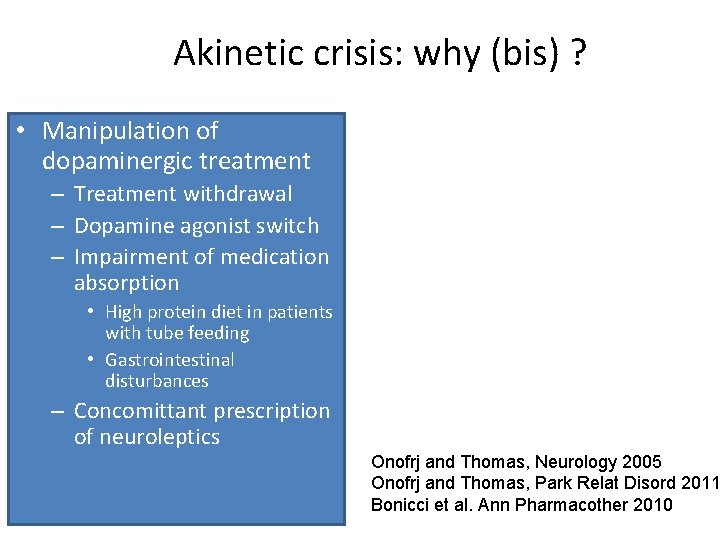 Akinetic crisis: why (bis) ?

• Manipulation of dopaminergic treatment
– Treatment withdrawal
– Dopamine agonist switch
– Impairment of medication absorption
• High protein diet in patients with tube feeding
• Gastrointestinal disturbances
– Concomittant prescription of neuroleptics

Onofrj and Thomas, Neurology 2005
Onofrj and Thomas, Park Relat Disord 2011
Bonicci et al. Ann Pharmacother 2010